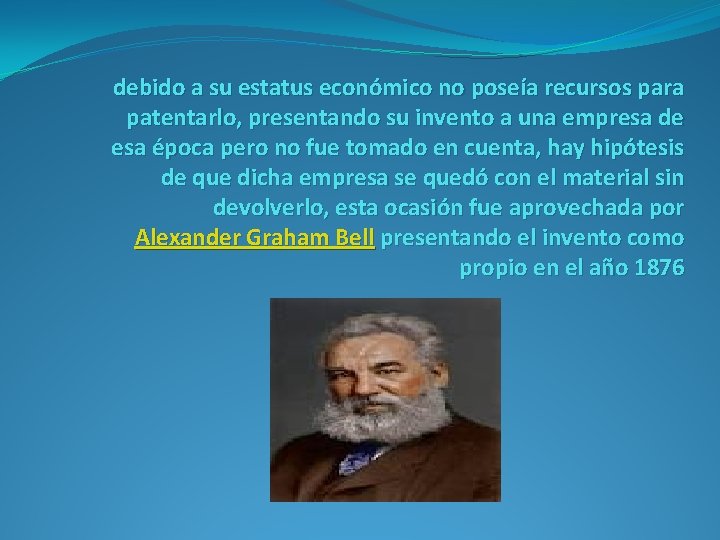 debido a su estatus económico no poseía recursos para patentarlo, presentando su invento a una empresa de esa época pero no fue tomado en cuenta, hay hipótesis de que dicha empresa se quedó con el material sin devolverlo, esta ocasión fue aprovechada por Alexander Graham Bell presentando el invento como propio en el año 1876